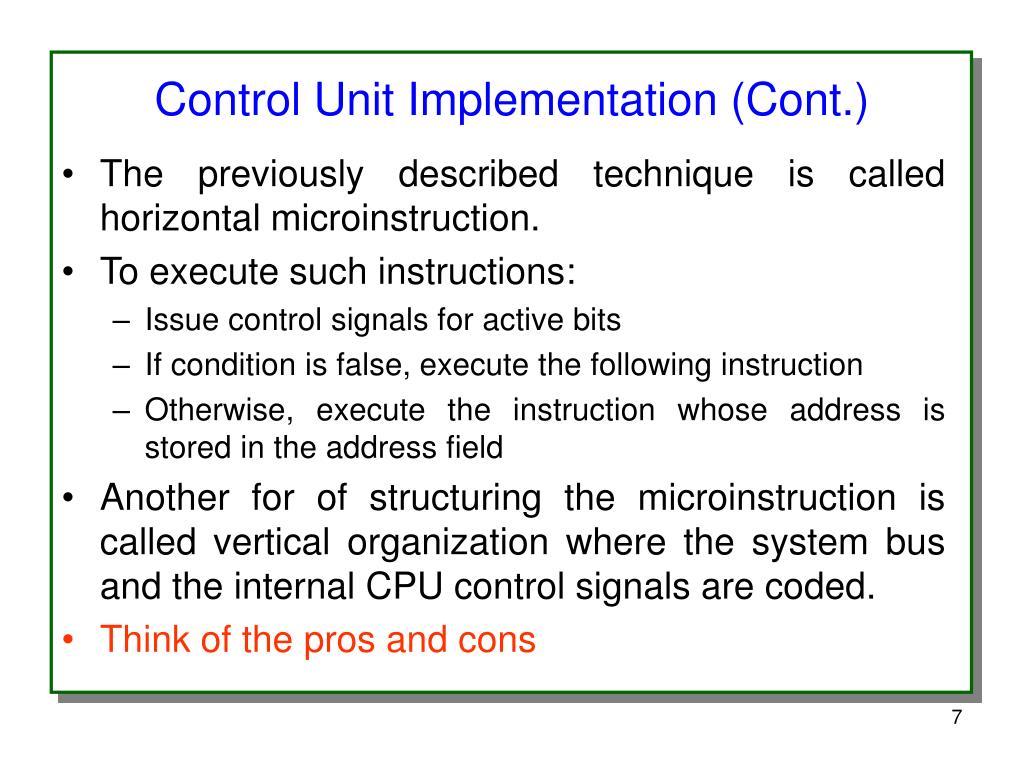 Control Unit Implementation (Cont.)

• The previously described technique is called horizontal microinstruction.

• To execute such instructions:

– Issue control signals for active bits

– If condition is false, execute the following instruction

– Otherwise, execute the instruction whose address is stored in the address field

• Another for of structuring the microinstruction is called vertical organization where the system bus and the internal CPU control signals are coded.

• Think of the pros and cons

7